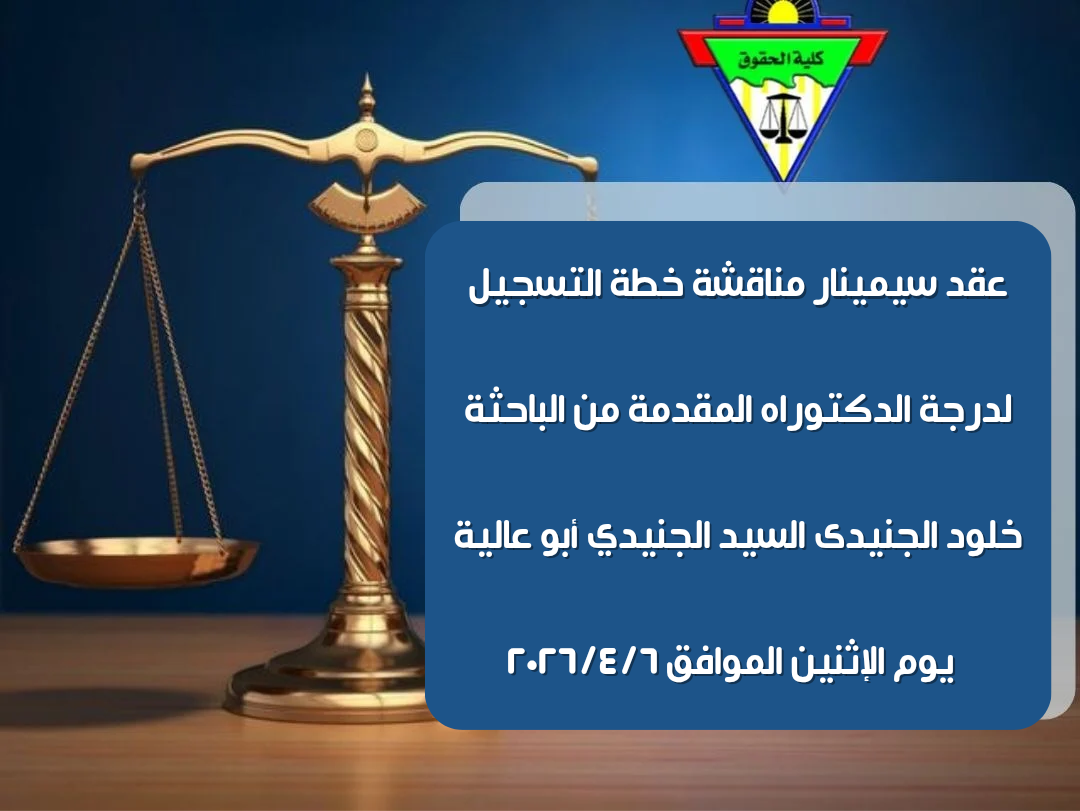 كلية الحقوق

عقد سيمينار مناقشة خطة التسجيل

لدرجة الدكتوراه المقدمة من الباحثة

خلود الجنيدى السيد الجنيدي أبو عالية

يوم الإثنين الموافق ٢٠٢٦/٤/٦